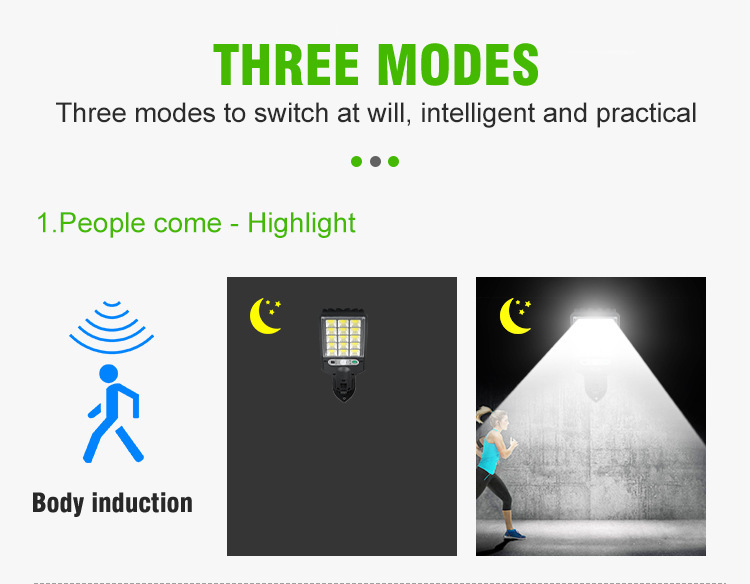 THREE MODES
Three modes to switch at will, intelligent and practical

1.People come - Highlight

Body induction